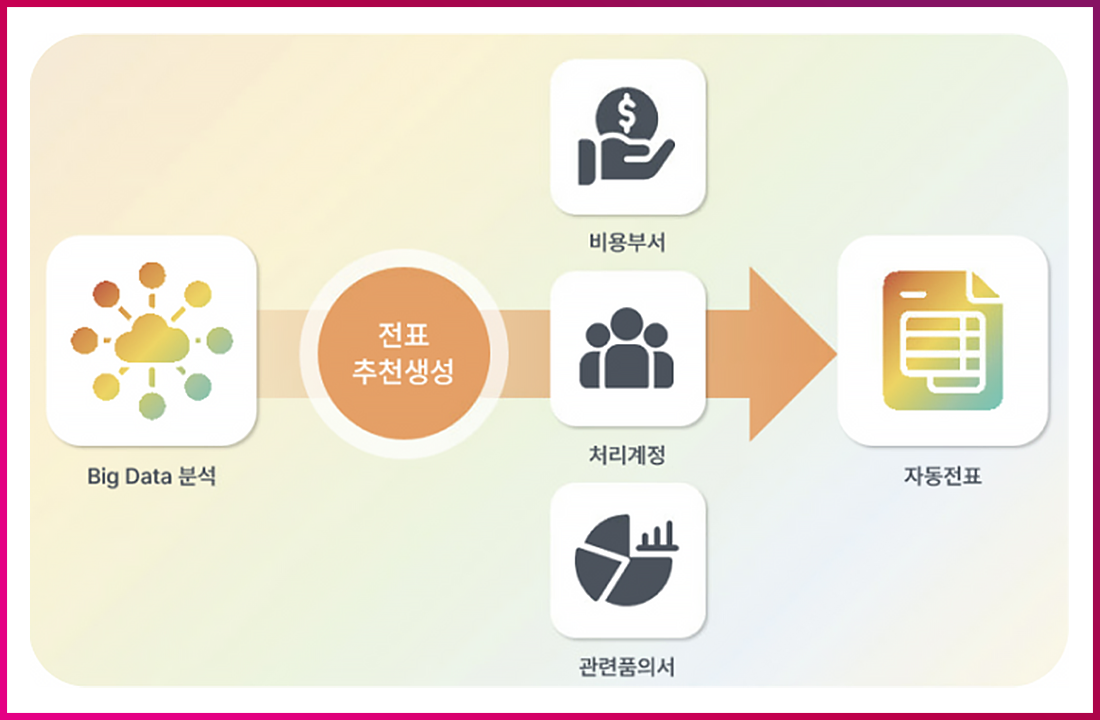 Big Data 분석

전표
추천생성

비용부서

처리계정

관련품의서

자동전표